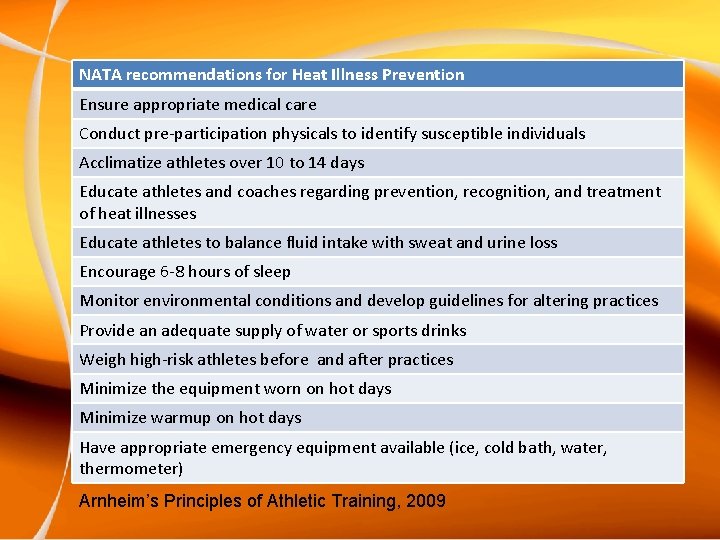 | NATA recommendations for Heat Illness Prevention |
|---|
| Ensure appropriate medical care |
| Conduct pre-participation physicals to identify susceptible individuals |
| Acclimatize athletes over 10 to 14 days |
| Educate athletes and coaches regarding prevention, recognition, and treatment of heat illnesses |
| Educate athletes to balance fluid intake with sweat and urine loss |
| Encourage 6-8 hours of sleep |
| Monitor environmental conditions and develop guidelines for altering practices |
| Provide an adequate supply of water or sports drinks |
| Weigh high-risk athletes before and after practices |
| Minimize the equipment worn on hot days |
| Minimize warmup on hot days |
| Have appropriate emergency equipment available (ice, cold bath, water, thermometer) |

Arnheim's Principles of Athletic Training, 2009